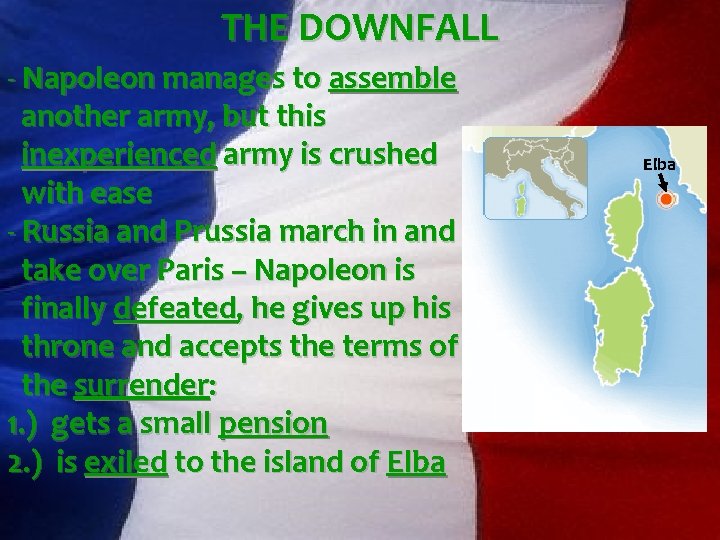 THE DOWNFALL

- Napoleon manages to assemble another army, but this inexperienced army is crushed with ease

- Russia and Prussia march in and take over Paris – Napoleon is finally defeated, he gives up his throne and accepts the terms of the surrender:

1.) gets a small pension

2.) is exiled to the island of Elba

Elba